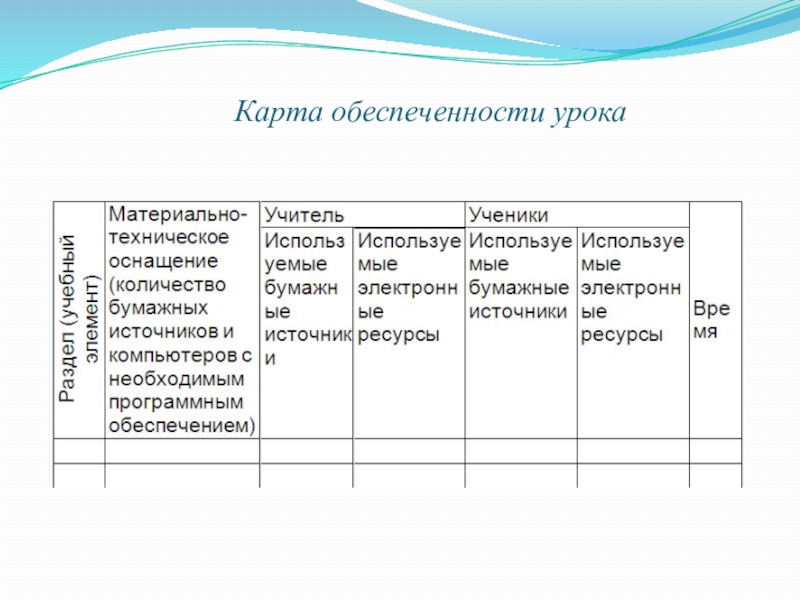 Карта обеспеченности урока

| Раздел (учебный элемент) | Материально-техническое оснащение (количество бумажных источников и компьютеров с необходимым программным обеспечением) | Учитель | | Ученики | | Время |
|---|---|---|---|---|---|---|
| | | Используемые бумажные источники | Используемые электронные ресурсы | Используемые бумажные источники | Используемые электронные ресурсы | |
| | | | | | | |
| | | | | | | |